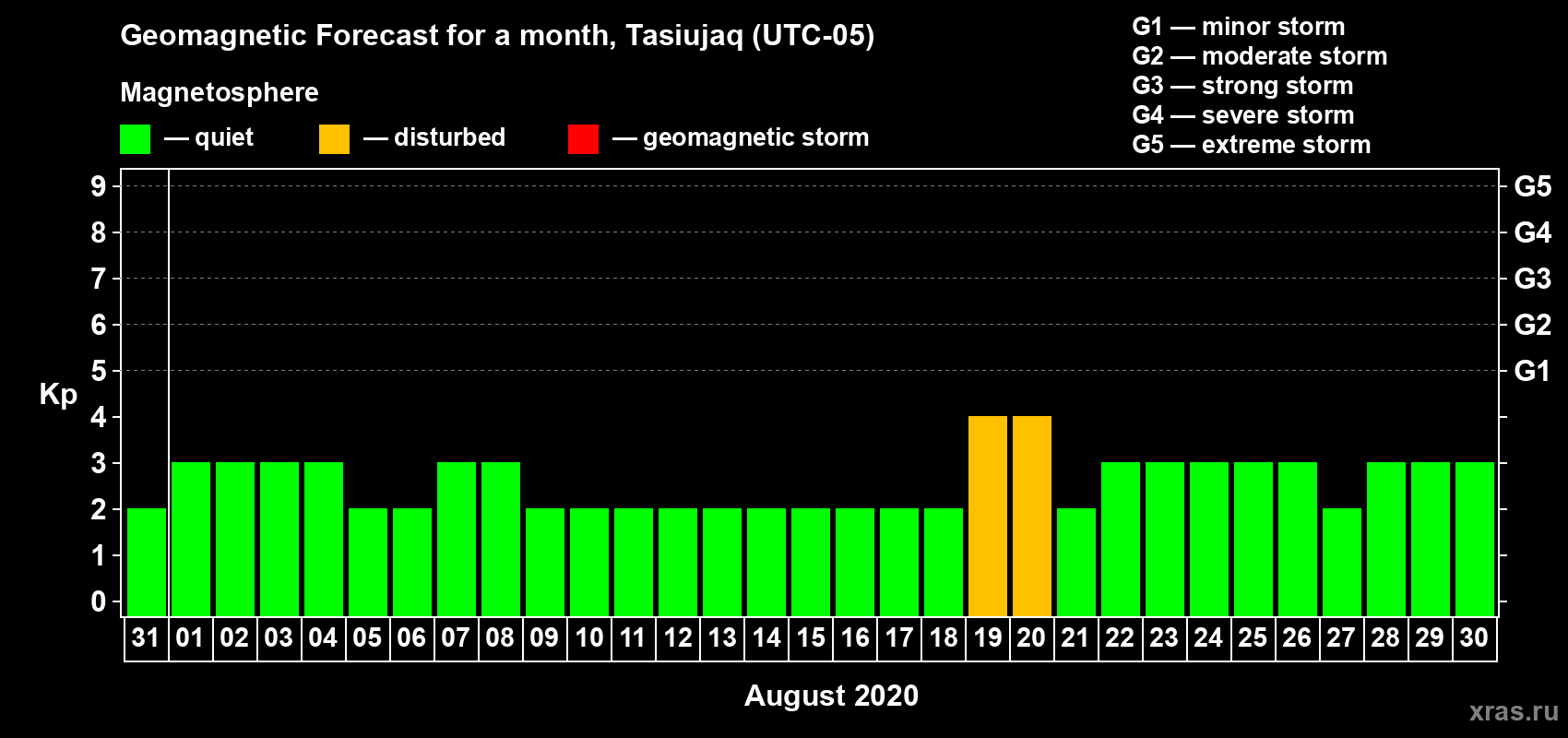 Geomagnetic Forecast for a month, Tasiujaq (UTC-05)

Magnetosphere

— quiet — disturbed — geomagnetic storm

G1 — minor storm
G2 — moderate storm
G3 — strong storm
G4 — severe storm
G5 — extreme storm

Kp

9
8
7
6
5
4
3
2
1
0

G5
G4
G3
G2
G1

31 01 02 03 04 05 06 07 08 09 10 11 12 13 14 15 16 17 18 19 20 21 22 23 24 25 26 27 28 29 30

August 2020

xras.ru